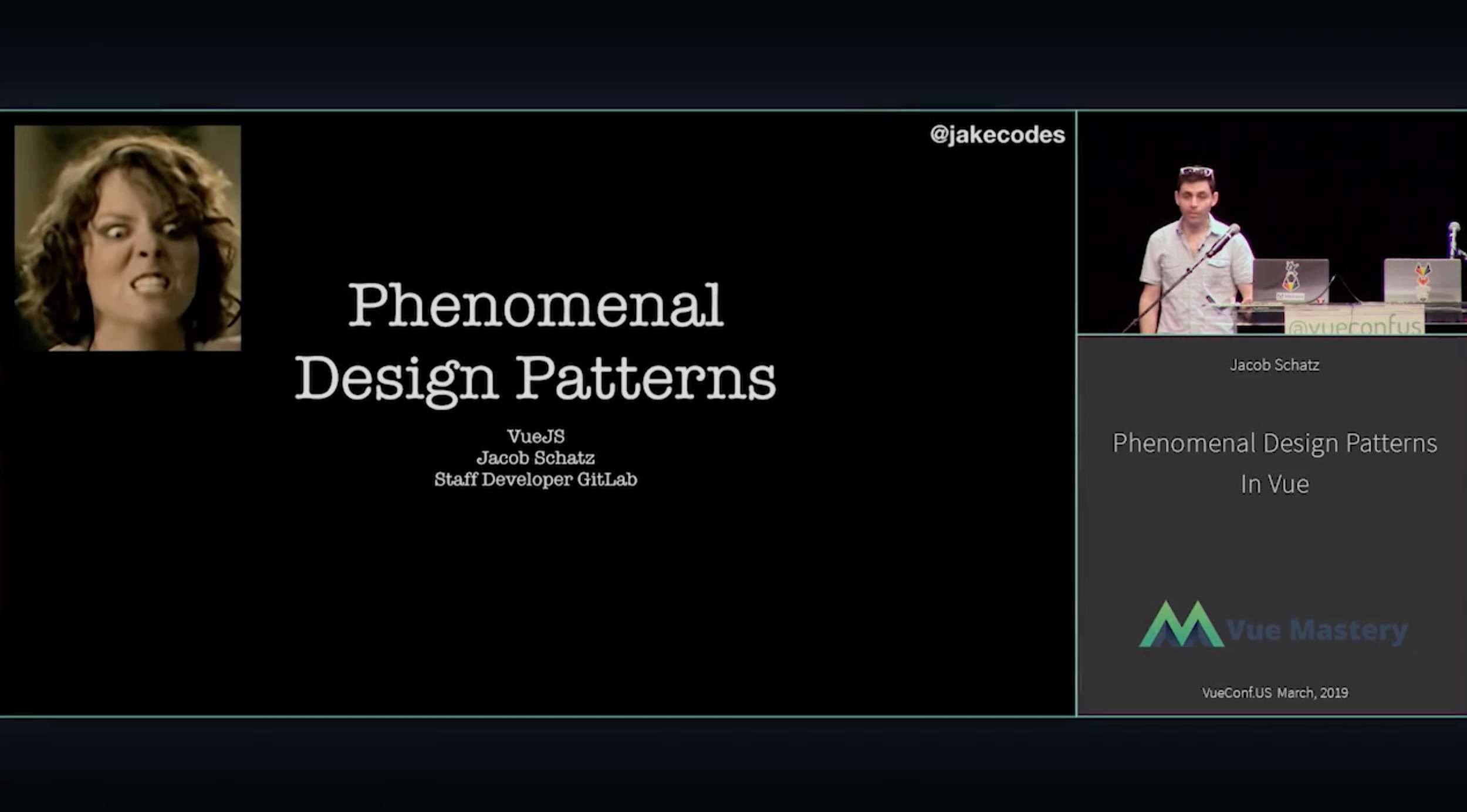 @jakecodes

Phenomenal Design Patterns

VueJS
Jacob Schatz
Staff Developer GitLab

@vueconfus

Jacob Schatz

Phenomenal Design Patterns In Vue

Vue Mastery

VueConf.US March, 2019